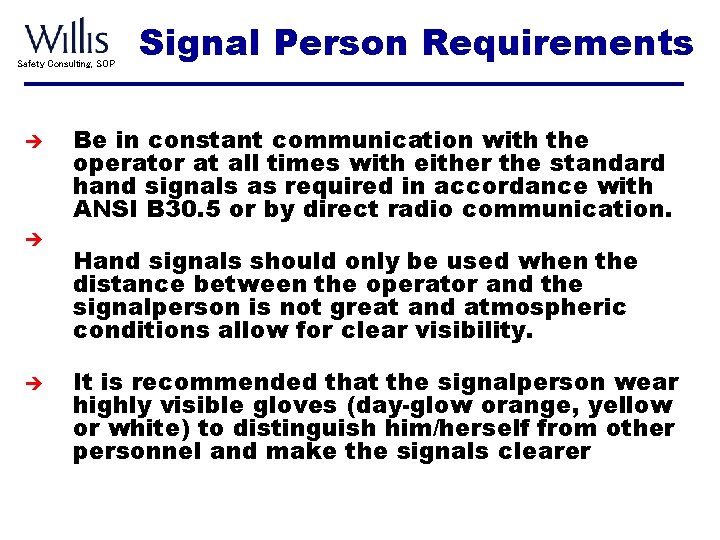 Willis
Safety Consulting, SOP

Signal Person Requirements

➔ Be in constant communication with the operator at all times with either the standard hand signals as required in accordance with ANSI B30.5 or by direct radio communication.

➔

Hand signals should only be used when the distance between the operator and the signalperson is not great and atmospheric conditions allow for clear visibility.

➔ It is recommended that the signalperson wear highly visible gloves (day-glow orange, yellow or white) to distinguish him/herself from other personnel and make the signals clearer